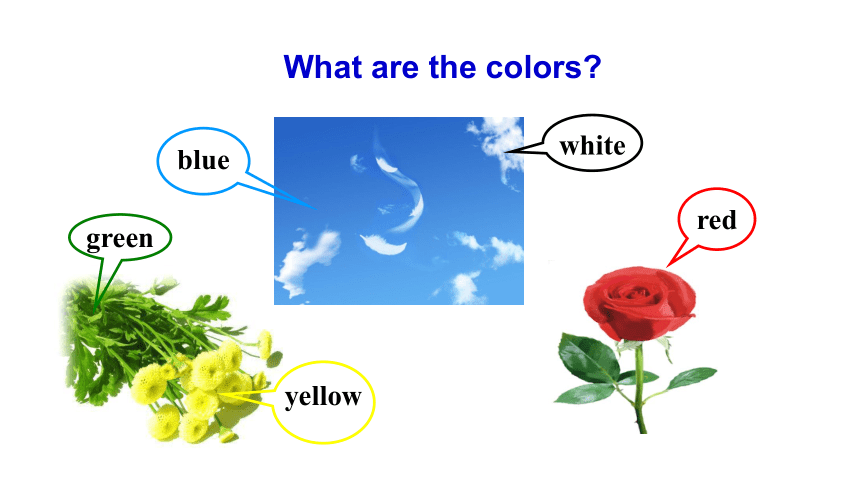 What are the colors?

blue

white

green

red

yellow